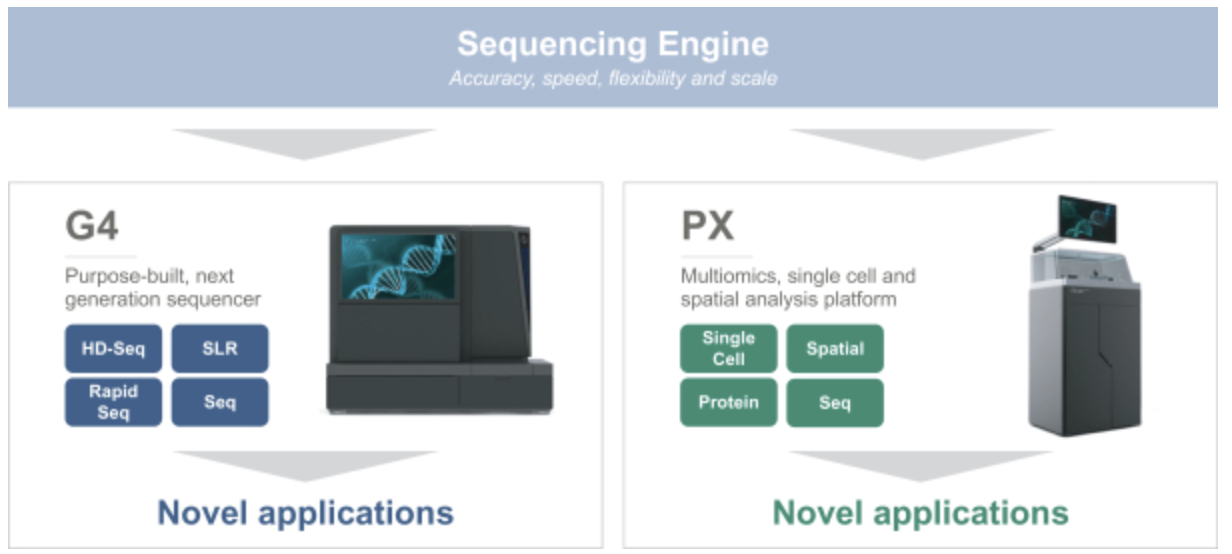 Sequencing Engine
Accuracy, speed, flexibility and scale

G4
Purpose-built, next generation sequencer

HD-Seq
SLR
Rapid Seq
Seq

Novel applications

PX
Multiomics, single cell and spatial analysis platform

Single Cell
Spatial
Protein
Seq

Novel applications